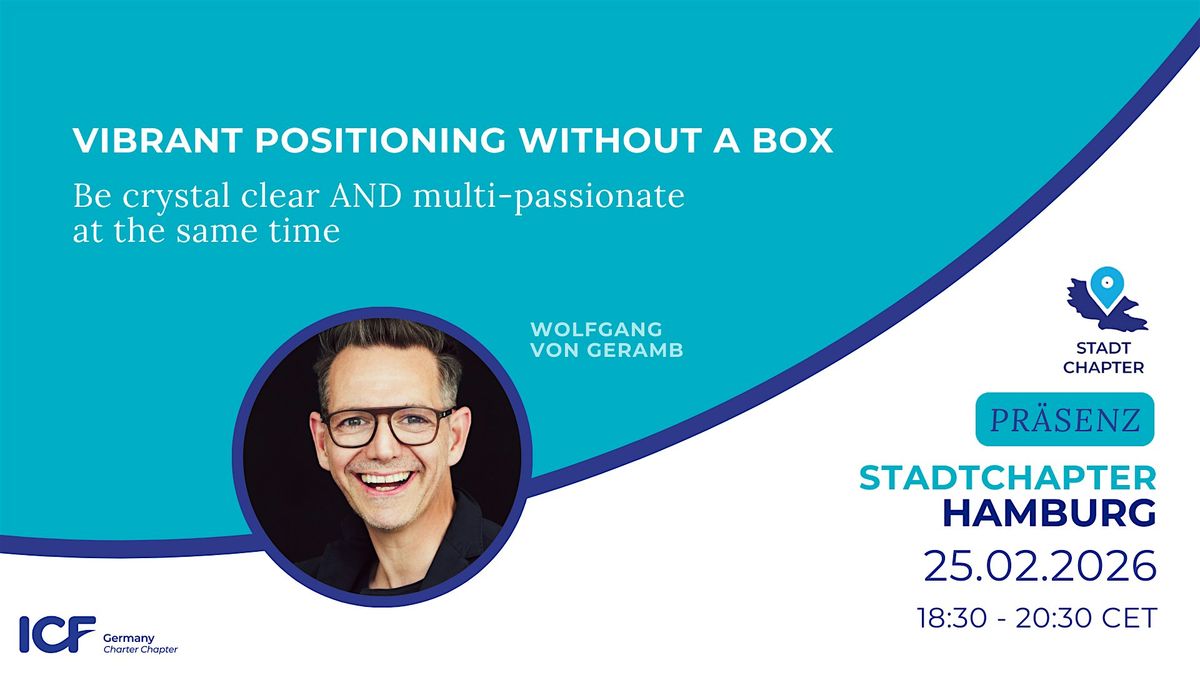 VIBRANT POSITIONING WITHOUT A BOX

Be crystal clear AND multi-passionate at the same time

WOLFGANG VON GERAMB

STADT CHAPTER

PRÄSENZ

STADTCHAPTER HAMBURG

25.02.2026

18:30 - 20:30 CET

ICF Germany Charter Chapter